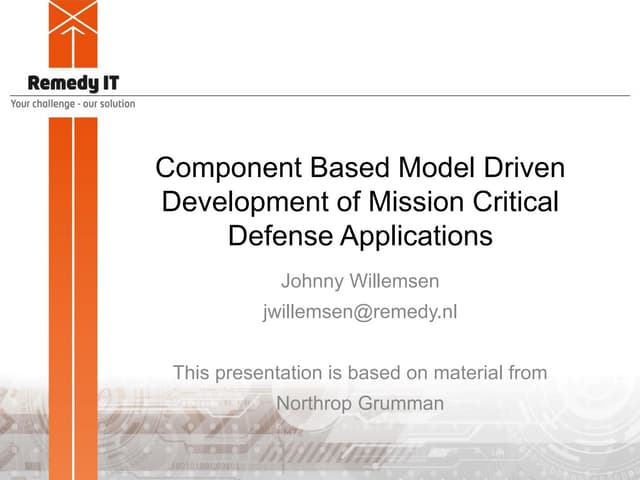 Remedy IT
Your challenge - our solution

Component Based Model Driven Development of Mission Critical Defense Applications

Johnny Willemsen
jwillemsen@remedy.nl

This presentation is based on material from Northrop Grumman